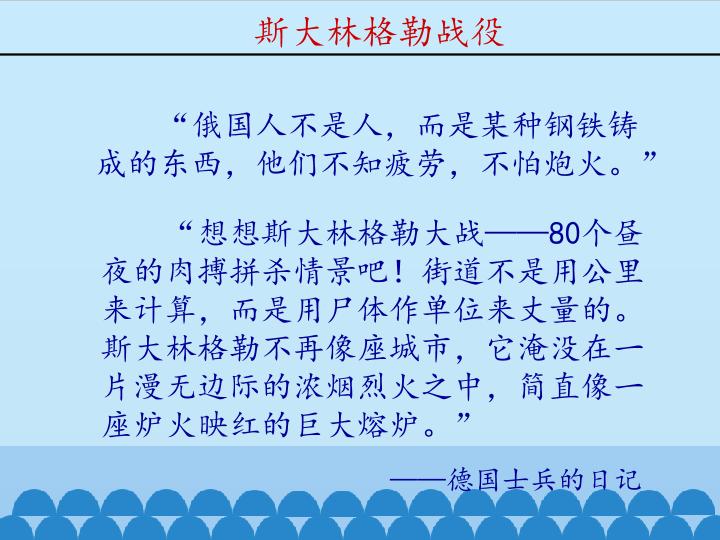 斯大林格勒战役

“俄国人不是人，而是某种钢铁铸成的东西，他们不知疲劳，不怕炮火。”

“想想斯大林格勒大战——80个昼夜的肉搏拼杀情景吧！街道不是用公里来计算，而是用尸体作单位来丈量的。斯大林格勒不再像座城市，它淹没在一片漫无边际的浓烟烈火之中，简直像一座炉火映红的巨大熔炉。”

——德国士兵的日记